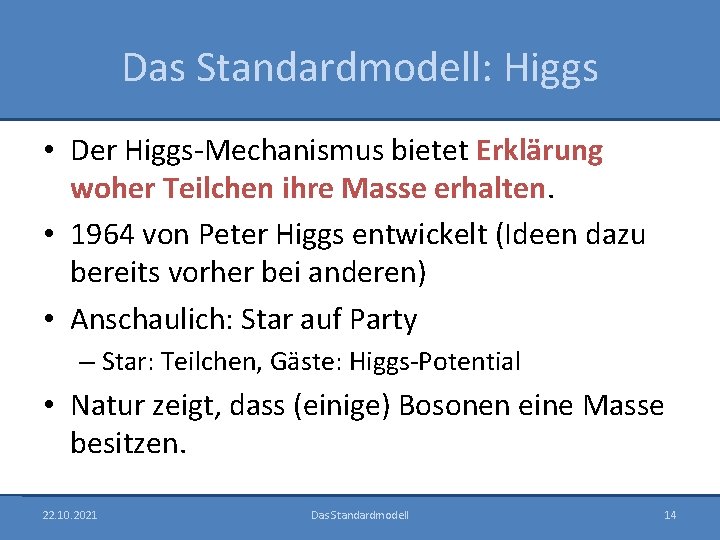 Das Standardmodell: Higgs

• Der Higgs-Mechanismus bietet Erklärung woher Teilchen ihre Masse erhalten.

• 1964 von Peter Higgs entwickelt (Ideen dazu bereits vorher bei anderen)

• Anschaulich: Star auf Party

– Star: Teilchen, Gäste: Higgs-Potential

• Natur zeigt, dass (einige) Bosonen eine Masse besitzen.

22.10.2021

Das Standardmodell

14